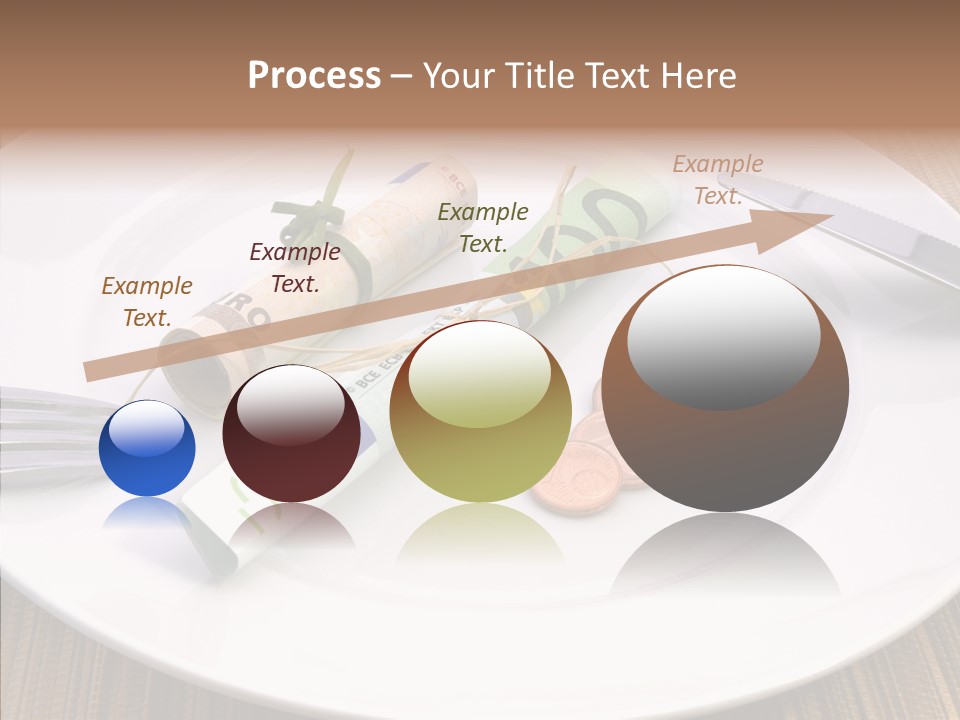 Process – Your Title Text Here

Example Text.

Example Text.

Example Text.

Example Text.